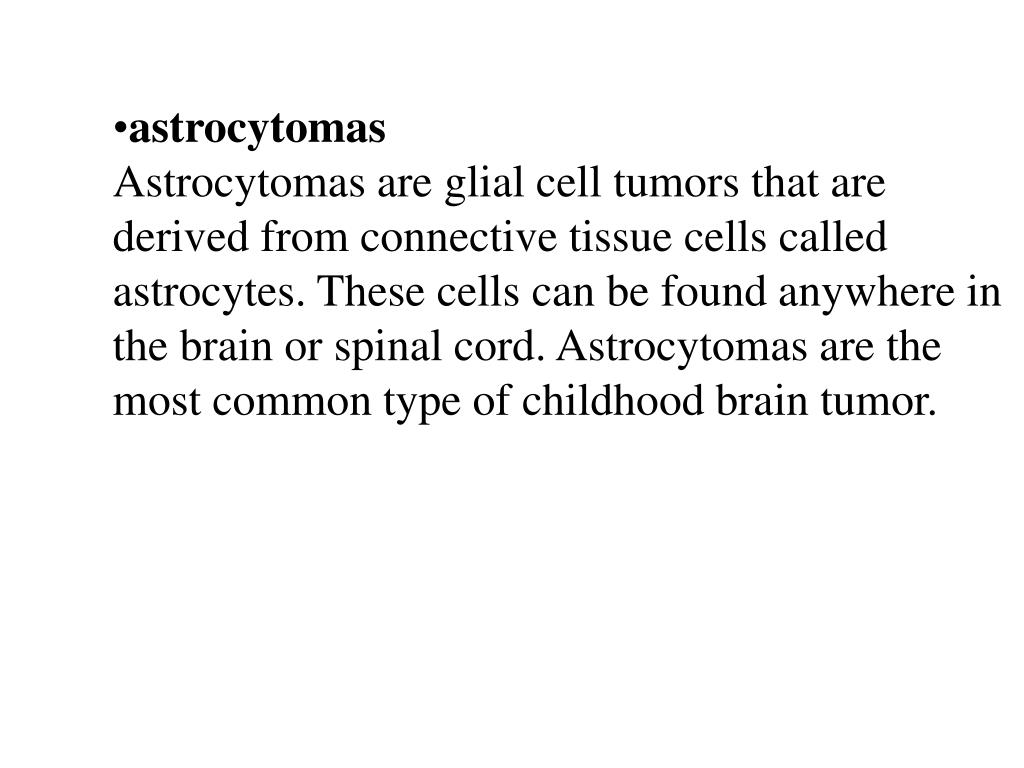 •astrocytomas
Astrocytomas are glial cell tumors that are derived from connective tissue cells called astrocytes. These cells can be found anywhere in the brain or spinal cord. Astrocytomas are the most common type of childhood brain tumor.